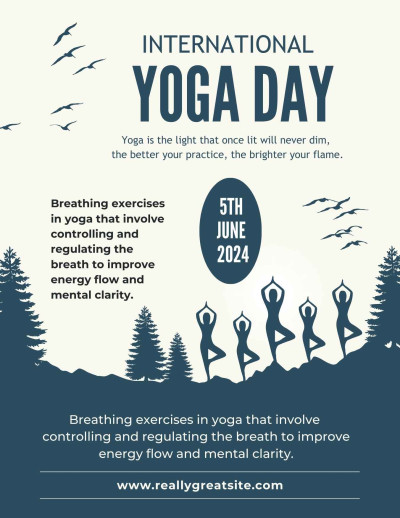 INTERNATIONAL
YOGA DAY

Yoga is the light that once lit will never dim, the better your practice, the brighter your flame.

Breathing exercises in yoga that involve controlling and regulating the breath to improve energy flow and mental clarity.

5TH
JUNE
2024

Breathing exercises in yoga that involve controlling and regulating the breath to improve energy flow and mental clarity.

www.reallygreatsite.com